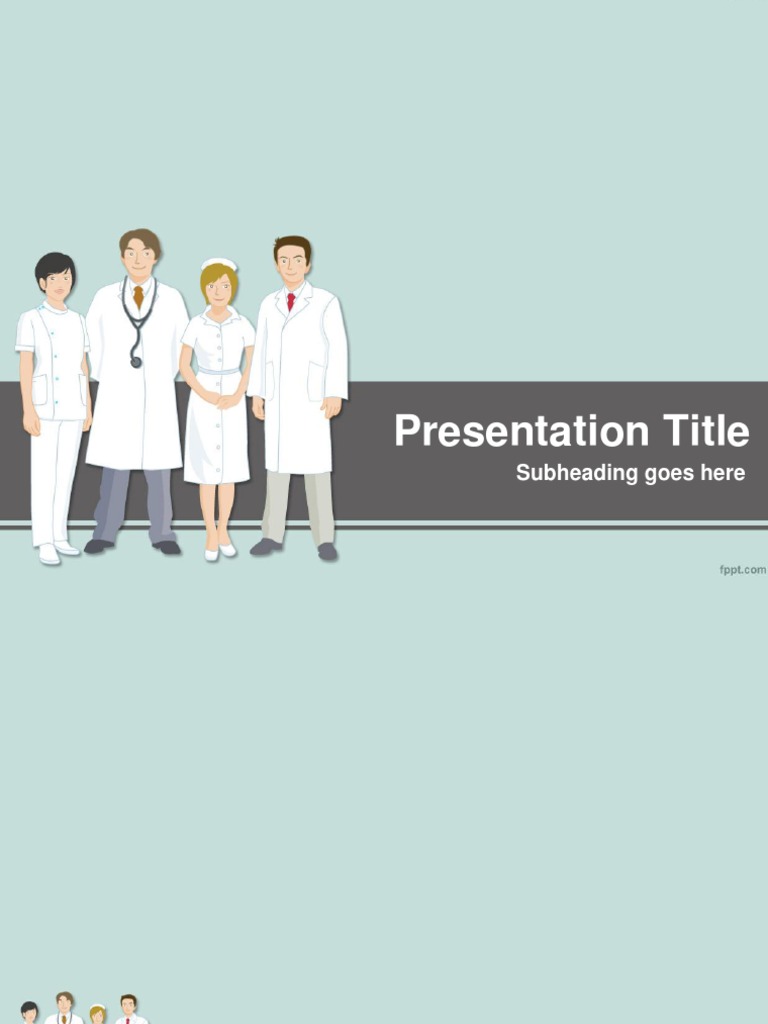 Presentation Title
Subheading goes here

fppt.com